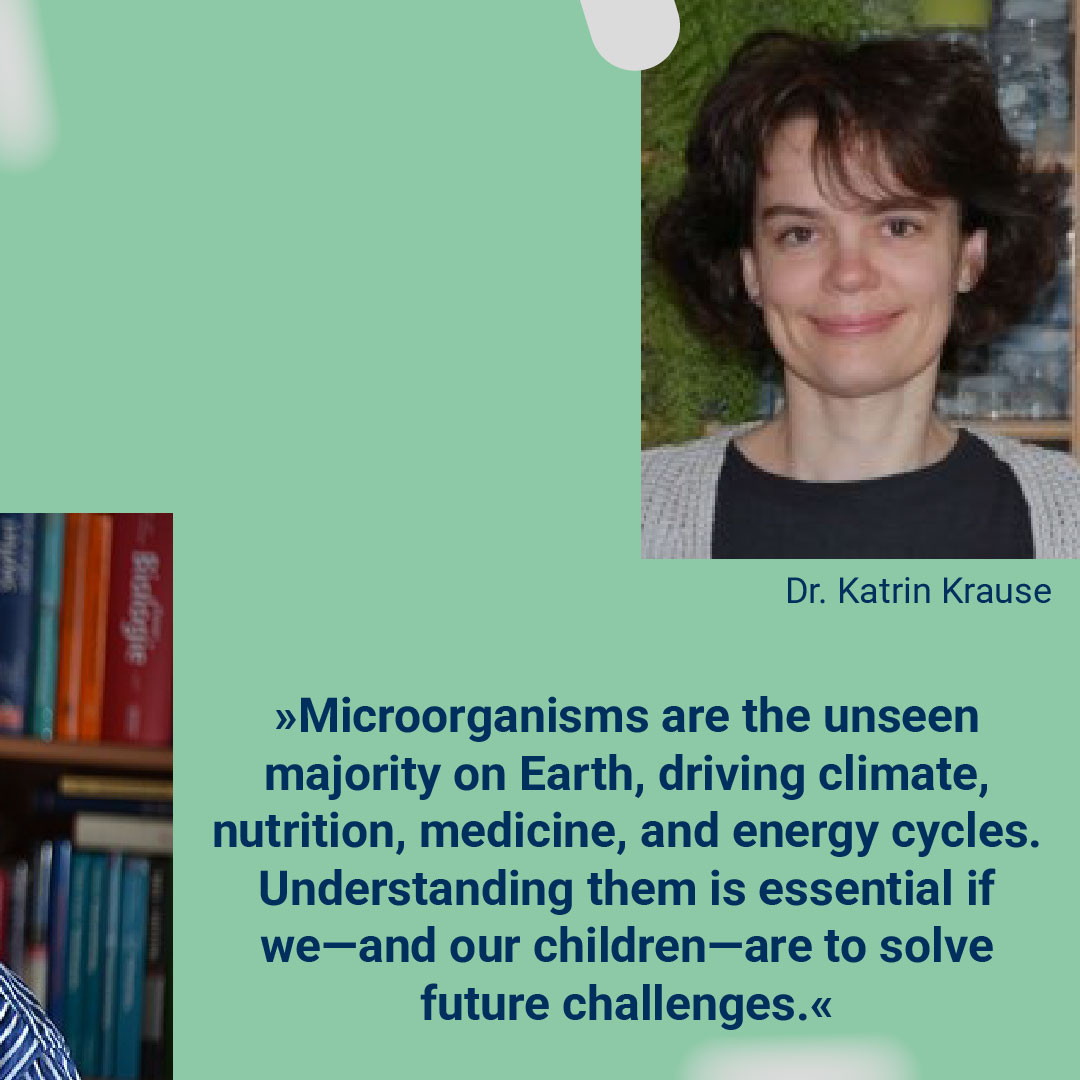 Biologie

Dr. Katrin Krause

»Microorganisms are the unseen majority on Earth, driving climate, nutrition, medicine, and energy cycles. Understanding them is essential if we—and our children—are to solve future challenges.«